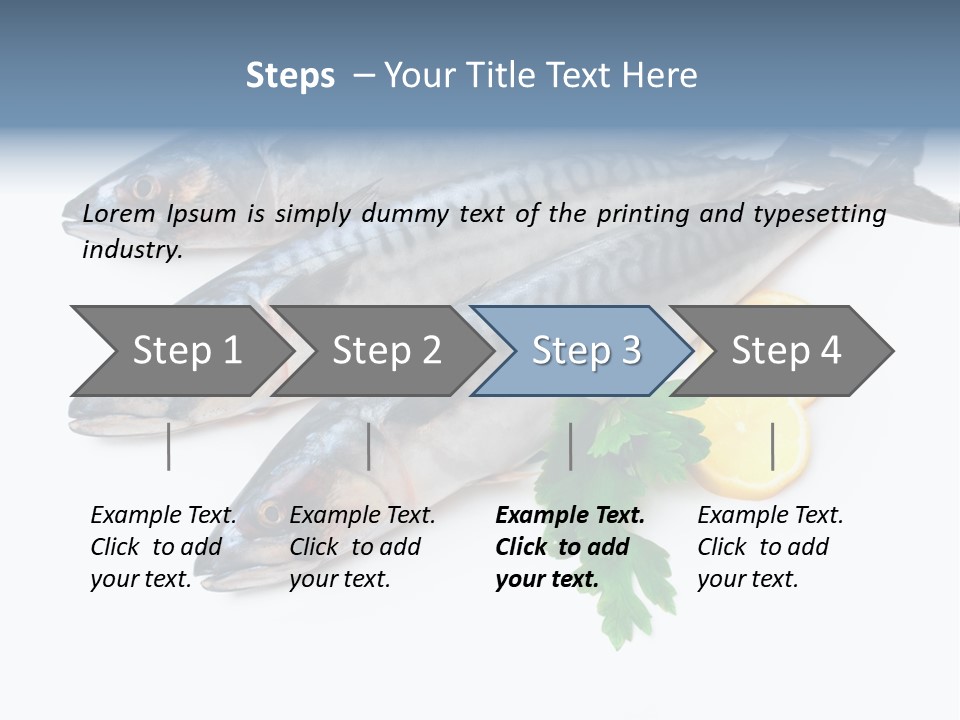 Steps – Your Title Text Here

Lorem Ipsum is simply dummy text of the printing and typesetting industry.

Step 1

Step 2

Step 3

Step 4

Example Text. Click to add your text.

Example Text. Click to add your text.

Example Text. Click to add your text.

Example Text. Click to add your text.